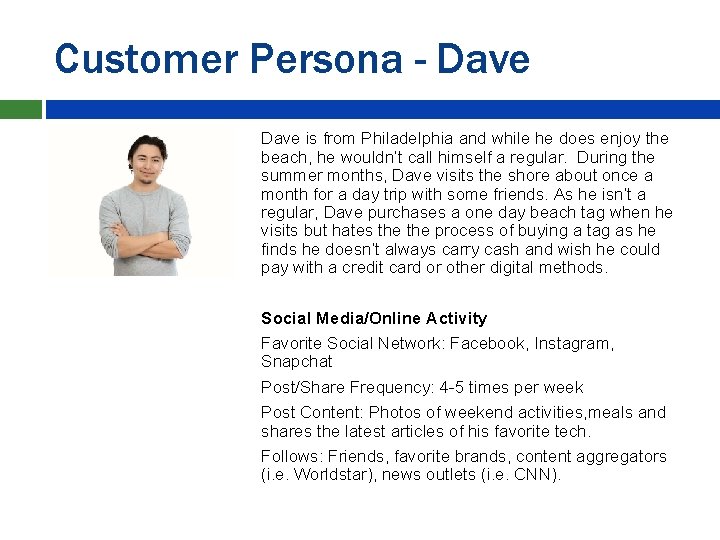 Customer Persona - Dave

Dave is from Philadelphia and while he does enjoy the beach, he wouldn't call himself a regular. During the summer months, Dave visits the shore about once a month for a day trip with some friends. As he isn't a regular, Dave purchases a one day beach tag when he visits but hates the the process of buying a tag as he finds he doesn't always carry cash and wish he could pay with a credit card or other digital methods.

Social Media/Online Activity

Favorite Social Network: Facebook, Instagram, Snapchat

Post/Share Frequency: 4-5 times per week

Post Content: Photos of weekend activities,meals and shares the latest articles of his favorite tech.

Follows: Friends, favorite brands, content aggregators (i.e. Worldstar), news outlets (i.e. CNN).